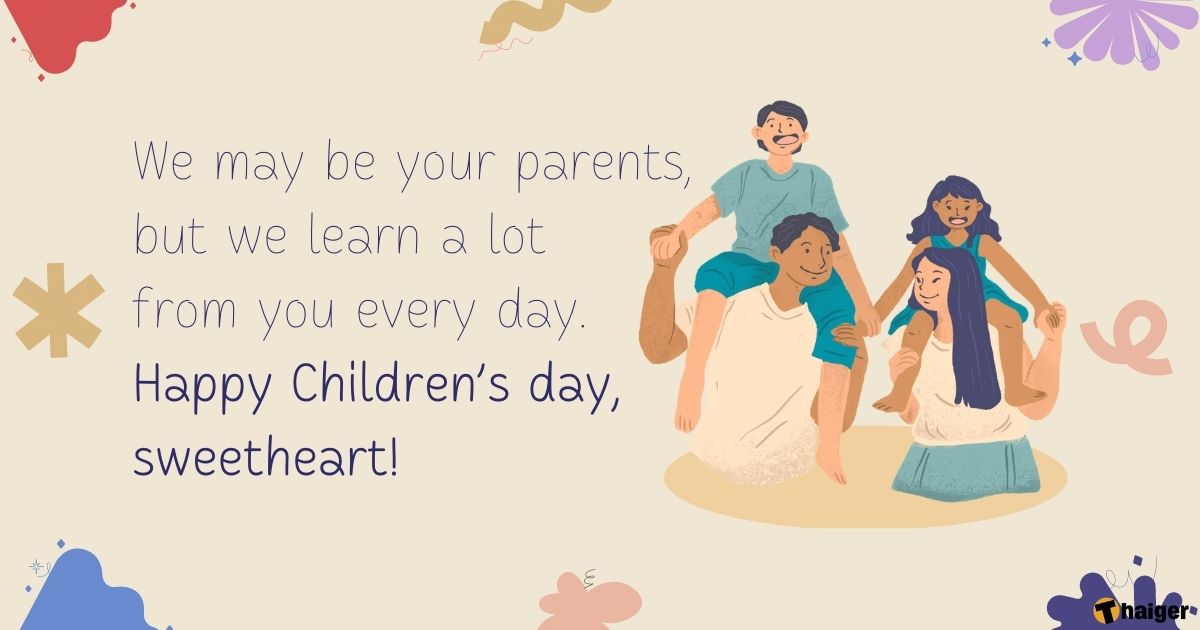 We may be your parents, but we learn a lot from you every day.
Happy Children's day, sweetheart!

Thaiger